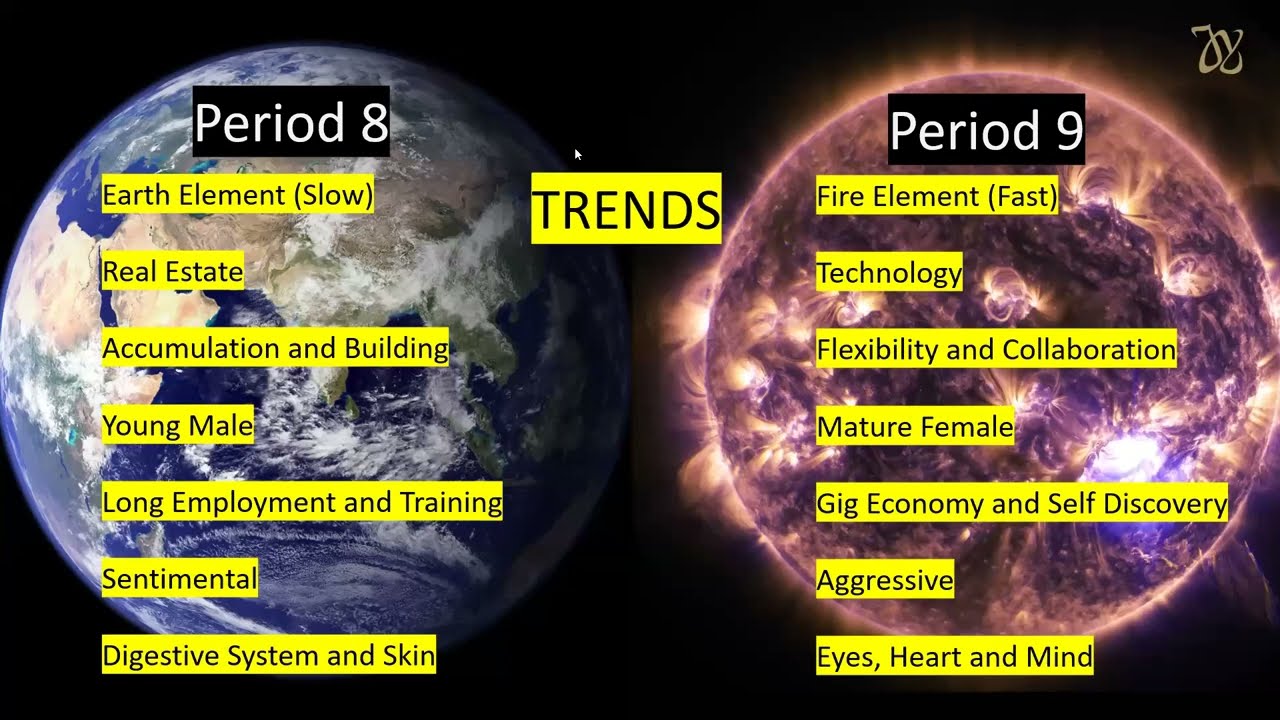 Period 8

Earth Element (Slow)

Real Estate

Accumulation and Building

Young Male

Long Employment and Training

Sentimental

Digestive System and Skin

TRENDS

Period 9

Fire Element (Fast)

Technology

Flexibility and Collaboration

Mature Female

Gig Economy and Self Discovery

Aggressive

Eyes, Heart and Mind